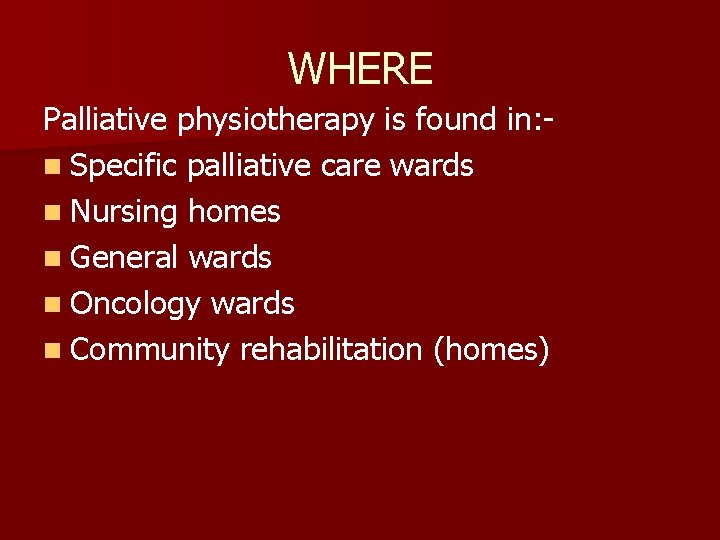 WHERE

Palliative physiotherapy is found in:-

- Specific palliative care wards
- Nursing homes
- General wards
- Oncology wards
- Community rehabilitation (homes)